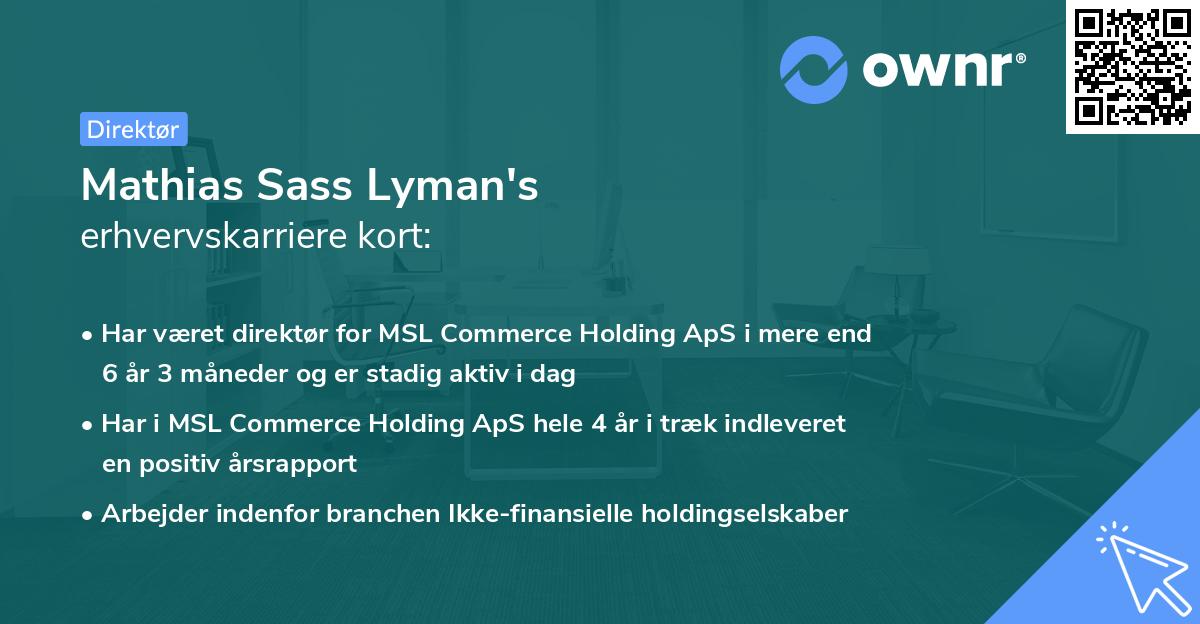 ownr®

Direktør

Mathias Sass Lyman's
erhvervskarriere kort:

• Har været direktør for MSL Commerce Holding ApS i mere end 6 år 3 måneder og er stadig aktiv i dag

• Har i MSL Commerce Holding ApS hele 4 år i træk indleveret en positiv årsrapport

• Arbejder indenfor branchen Ikke-finansielle holdingselskaber